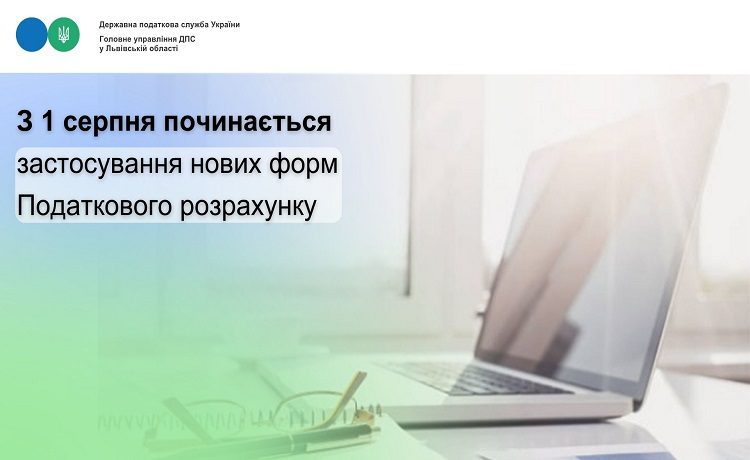 Державна податкова служба України
Головне управління ДПС у Львівській області

З 1 серпня починається застосування нових форм Податкового розрахунку